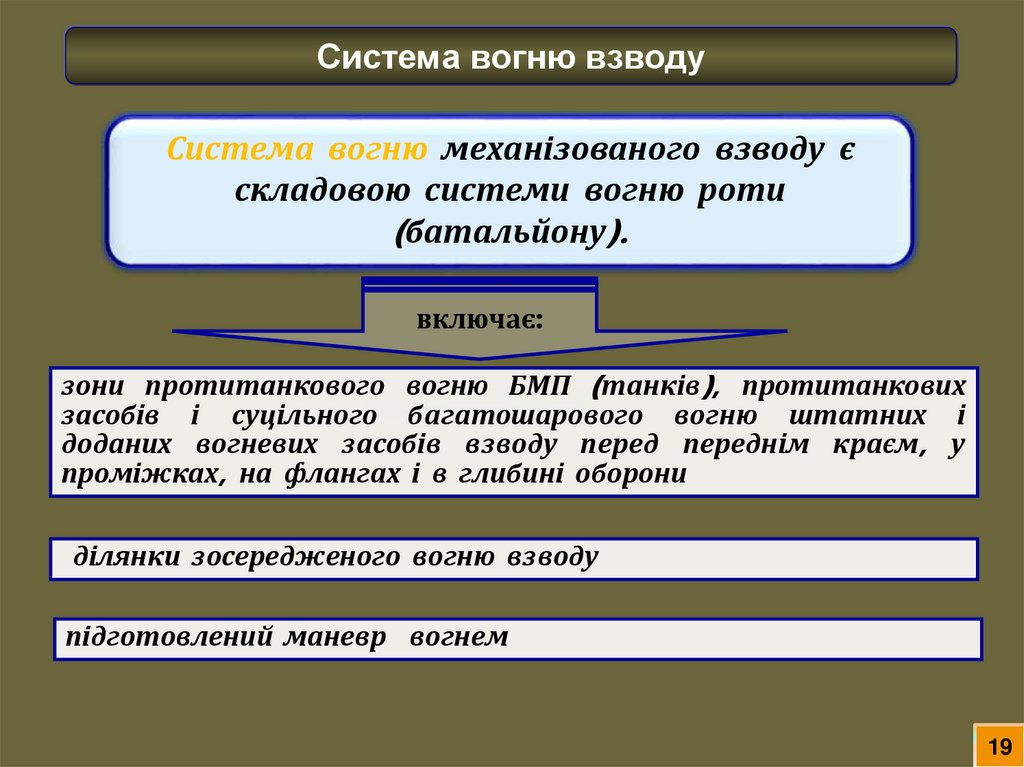 Система вогню взводу

Система вогню механізованого взводу є складовою системи вогню роти (батальйону).

включає:

зони протитанкового вогню БМП (танків), протитанкових засобів і суцільного багатошарового вогню штатних і доданих вогневих засобів взводу перед переднім краєм, у проміжках, на флангах і в глибині оборони

ділянки зосередженого вогню взводу

підготовлений маневр вогнем

19